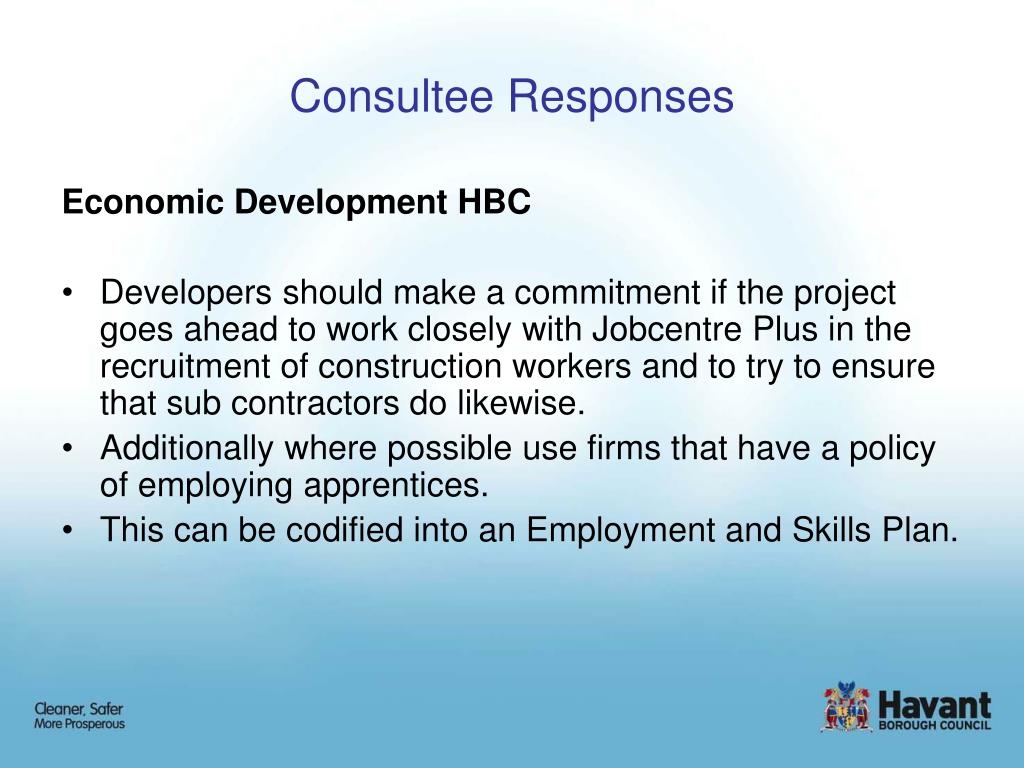 Consultee Responses

Economic Development HBC

• Developers should make a commitment if the project goes ahead to work closely with Jobcentre Plus in the recruitment of construction workers and to try to ensure that sub contractors do likewise.
• Additionally where possible use firms that have a policy of employing apprentices.
• This can be codified into an Employment and Skills Plan.

Cleaner, Safer
More Prosperous

Havant
BOROUGH COUNCIL